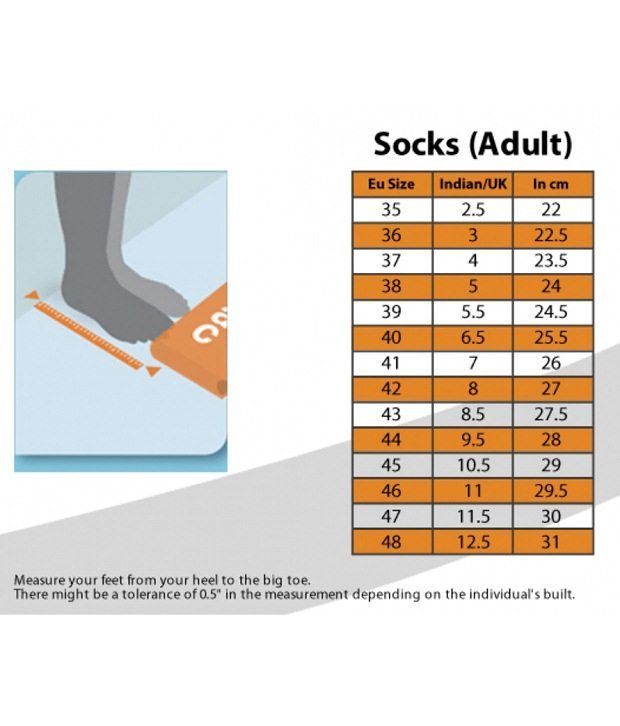 Socks (Adult)

| Eu Size | Indian/UK | In cm |
|---|---|---|
| 35 | 2.5 | 22 |
| 36 | 3 | 22.5 |
| 37 | 4 | 23.5 |
| 38 | 5 | 24 |
| 39 | 5.5 | 24.5 |
| 40 | 6.5 | 25.5 |
| 41 | 7 | 26 |
| 42 | 8 | 27 |
| 43 | 8.5 | 27.5 |
| 44 | 9.5 | 28 |
| 45 | 10.5 | 29 |
| 46 | 11 | 29.5 |
| 47 | 11.5 | 30 |
| 48 | 12.5 | 31 |

Measure your feet from your heel to the big toe.
There might be a tolerance of 0.5" in the measurement depending on the individual's built.